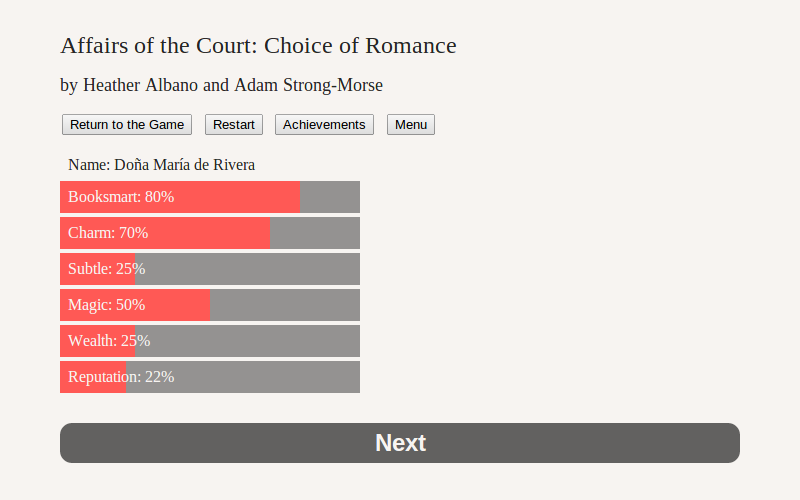 Affairs of the Court: Choice of Romance

by Heather Albano and Adam Strong-Morse

Return to the Game Restart Achievements Menu

Name: Doña María de Rivera

Booksmart: 80%

Charm: 70%

Subtle: 25%

Magic: 50%

Wealth: 25%

Reputation: 22%

Next